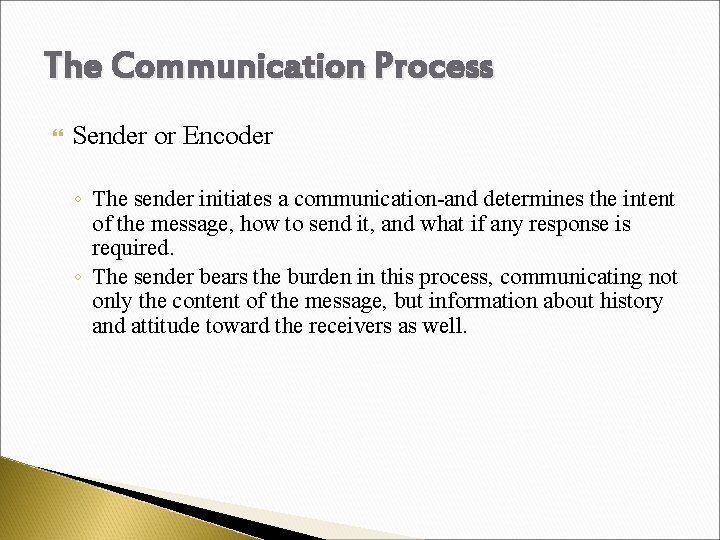 The Communication Process

Sender or Encoder

◦ The sender initiates a communication-and determines the intent of the message, how to send it, and what if any response is required.
◦ The sender bears the burden in this process, communicating not only the content of the message, but information about history and attitude toward the receivers as well.